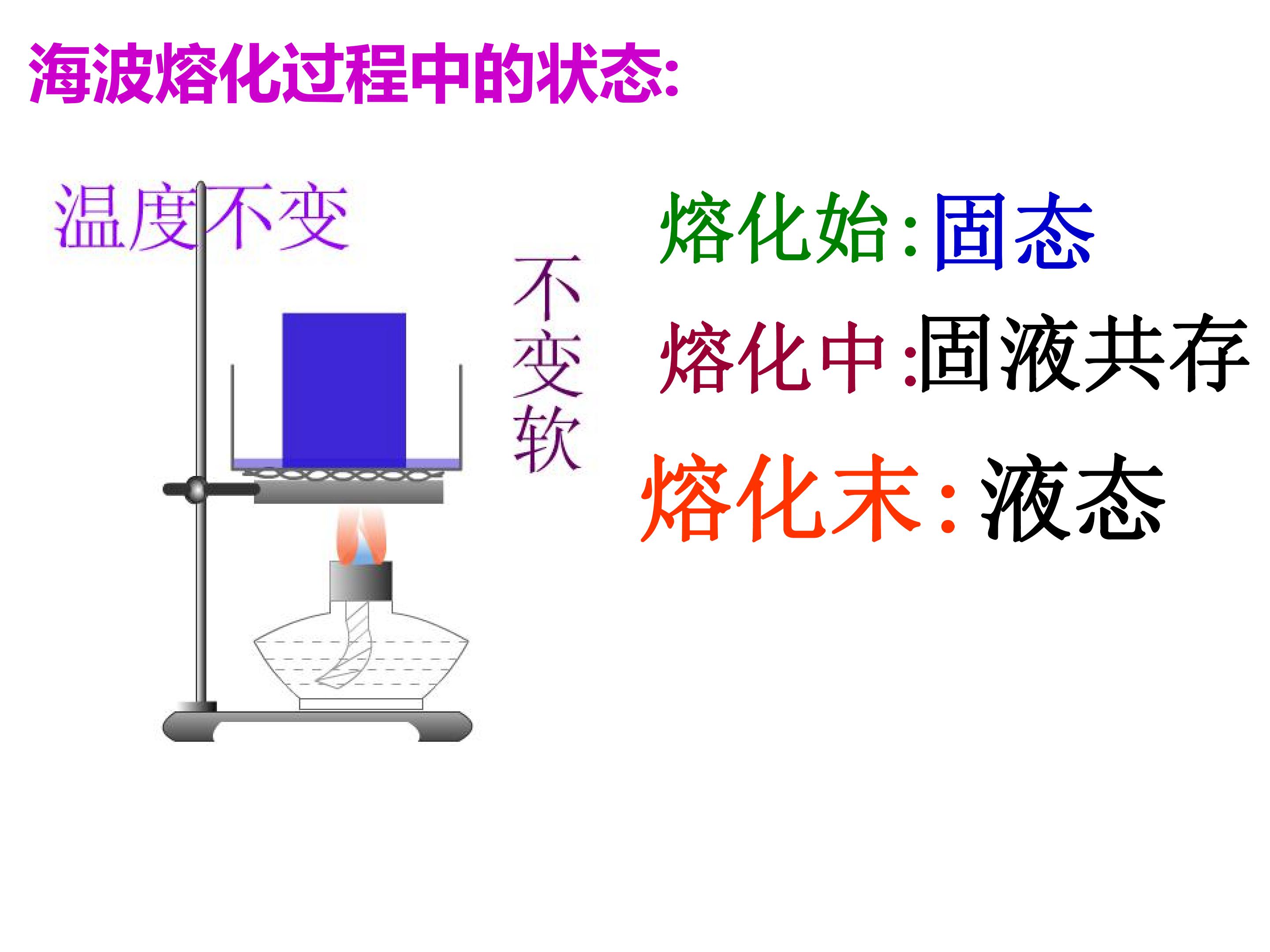 海波熔化过程中的状态:

温度不变

不变软

熔化始:固态

熔化中:固液共存

熔化末:液态